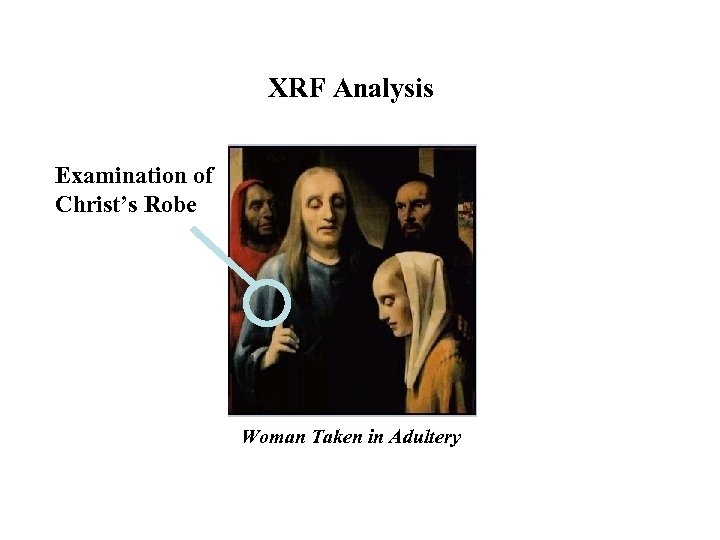 XRF Analysis

Examination of Christ's Robe

Woman Taken in Adultery